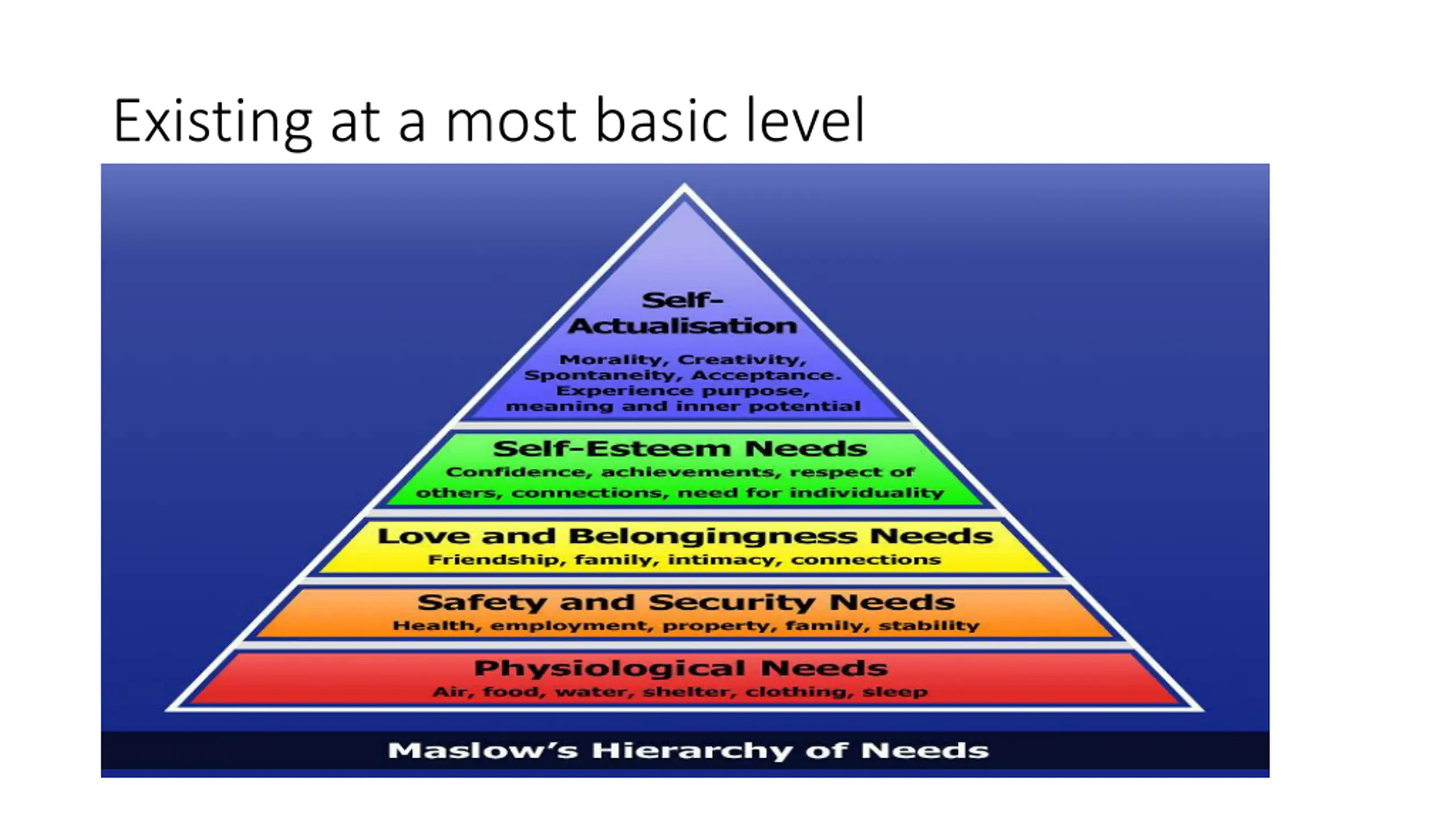 Existing at a most basic level

Self-Actualisation

Morality, Creativity, Spontaneity, Acceptance. Experience purpose, meaning and inner potential

Self-Esteem Needs

Confidence, achievements, respect of others, connections, need for individuality

Love and Belongingness Needs

Friendship, family, intimacy, connections

Safety and Security Needs

Health, employment, property, family, stability

Physiological Needs

Air, food, water, shelter, clothing, sleep

Maslow's Hierarchy of Needs